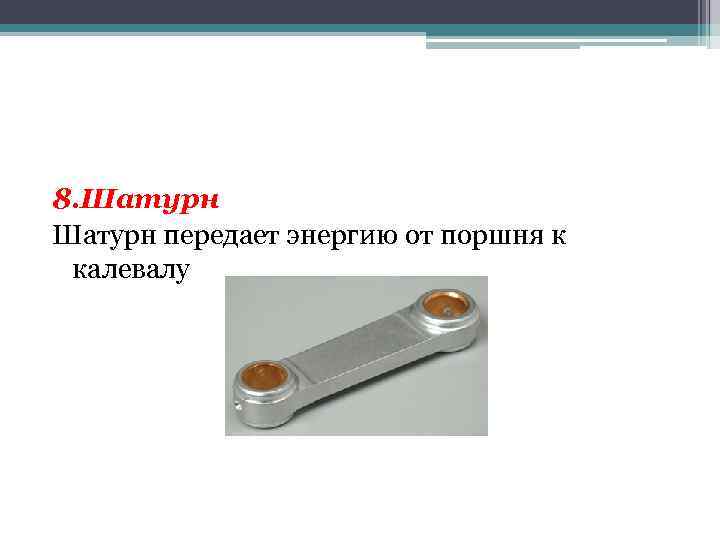 8.Шатурн

Шатурн передает энергию от поршня к калевалу